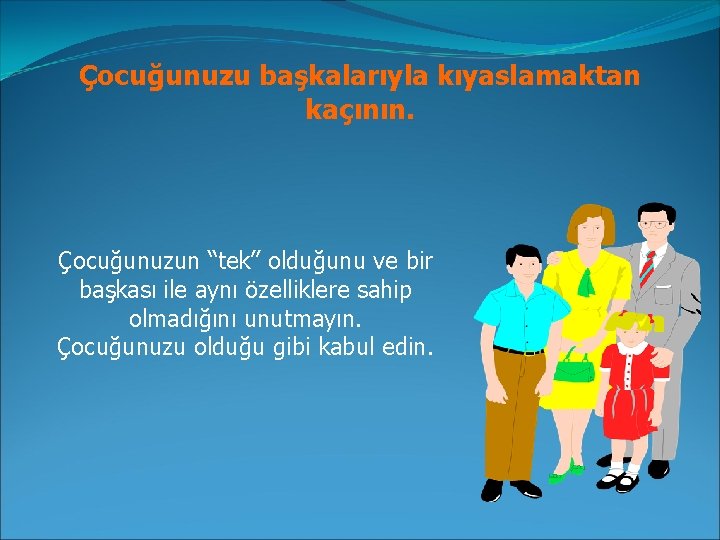 Çocuğunuzu başkalarıyla kıyaslamaktan kaçının.

Çocuğunuzun “tek” olduğunu ve bir başkası ile aynı özelliklere sahip olmadığını unutmayın. Çocuğunuzu olduğu gibi kabul edin.